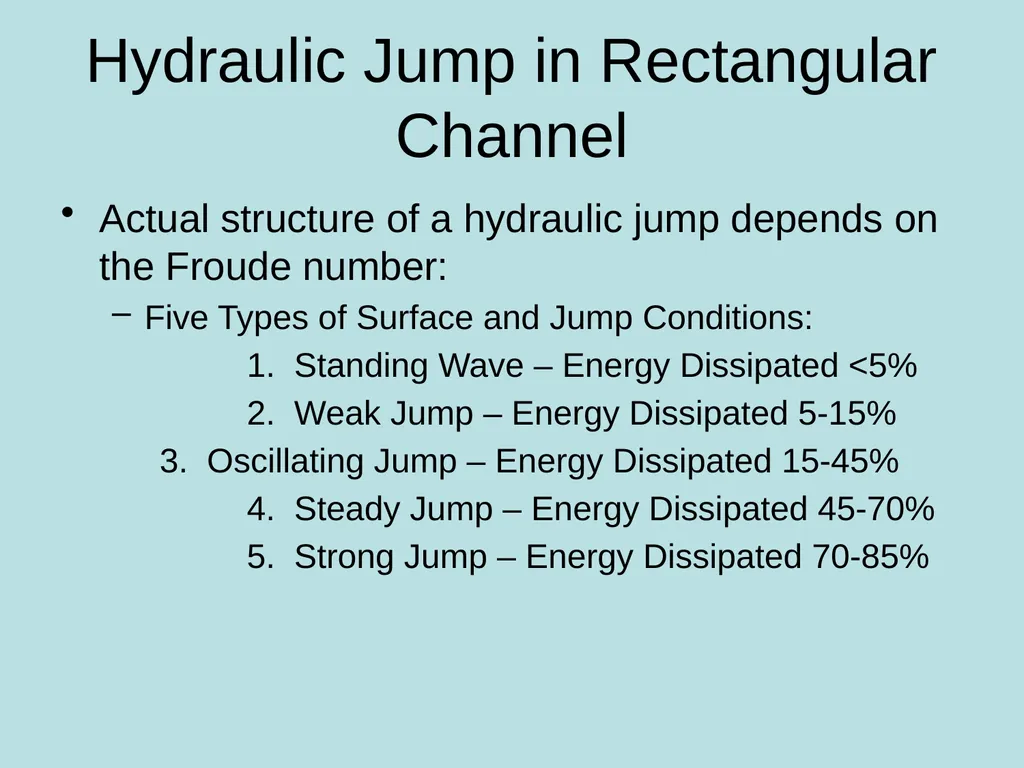 Hydraulic Jump in Rectangular Channel

• Actual structure of a hydraulic jump depends on the Froude number:

– Five Types of Surface and Jump Conditions:

1. Standing Wave – Energy Dissipated <5%
2. Weak Jump – Energy Dissipated 5-15%
3. Oscillating Jump – Energy Dissipated 15-45%
4. Steady Jump – Energy Dissipated 45-70%
5. Strong Jump – Energy Dissipated 70-85%